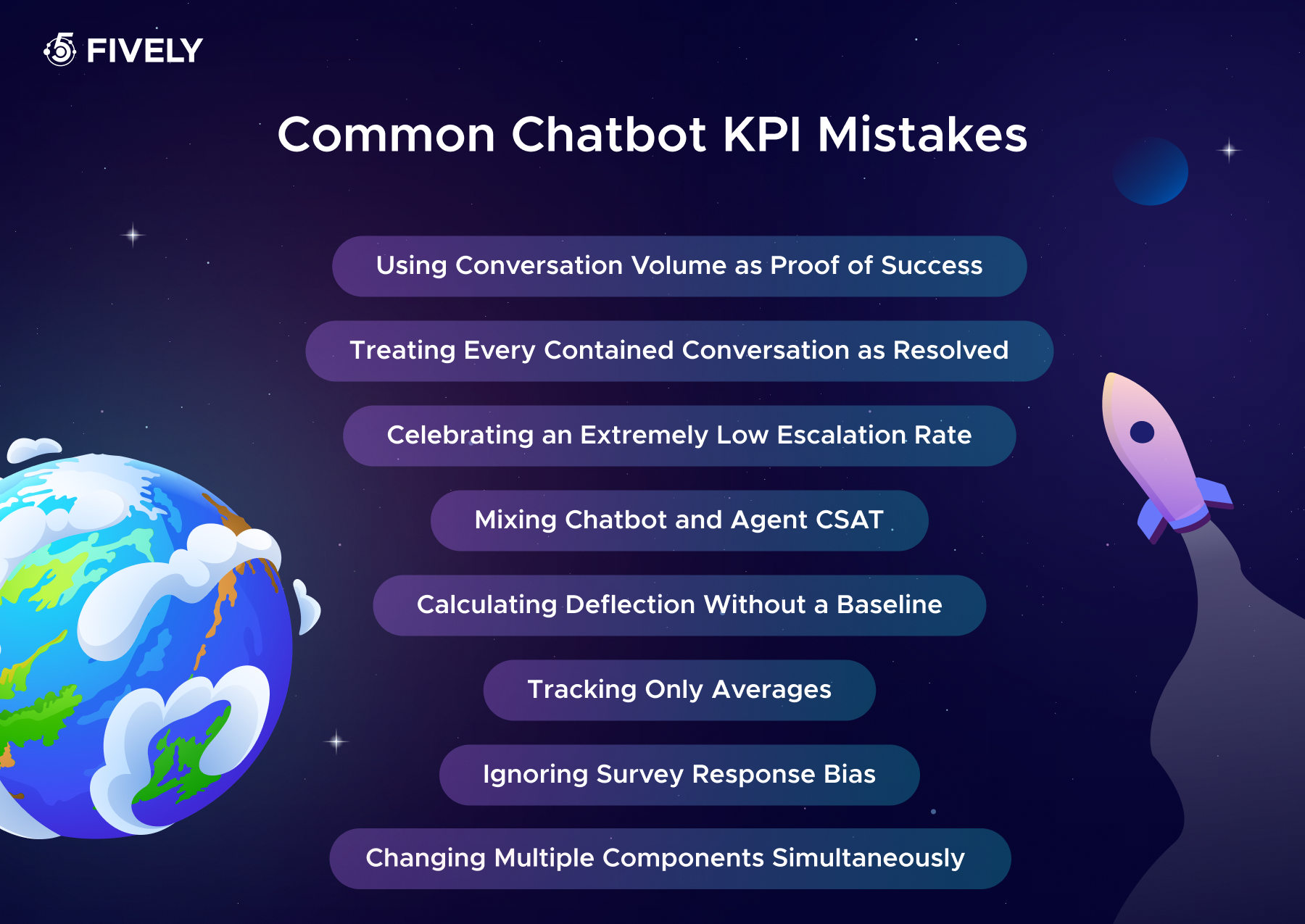 FIVELY

Common Chatbot KPI Mistakes

Using Conversation Volume as Proof of Success

Treating Every Contained Conversation as Resolved

Celebrating an Extremely Low Escalation Rate

Mixing Chatbot and Agent CSAT

Calculating Deflection Without a Baseline

Tracking Only Averages

Ignoring Survey Response Bias

Changing Multiple Components Simultaneously